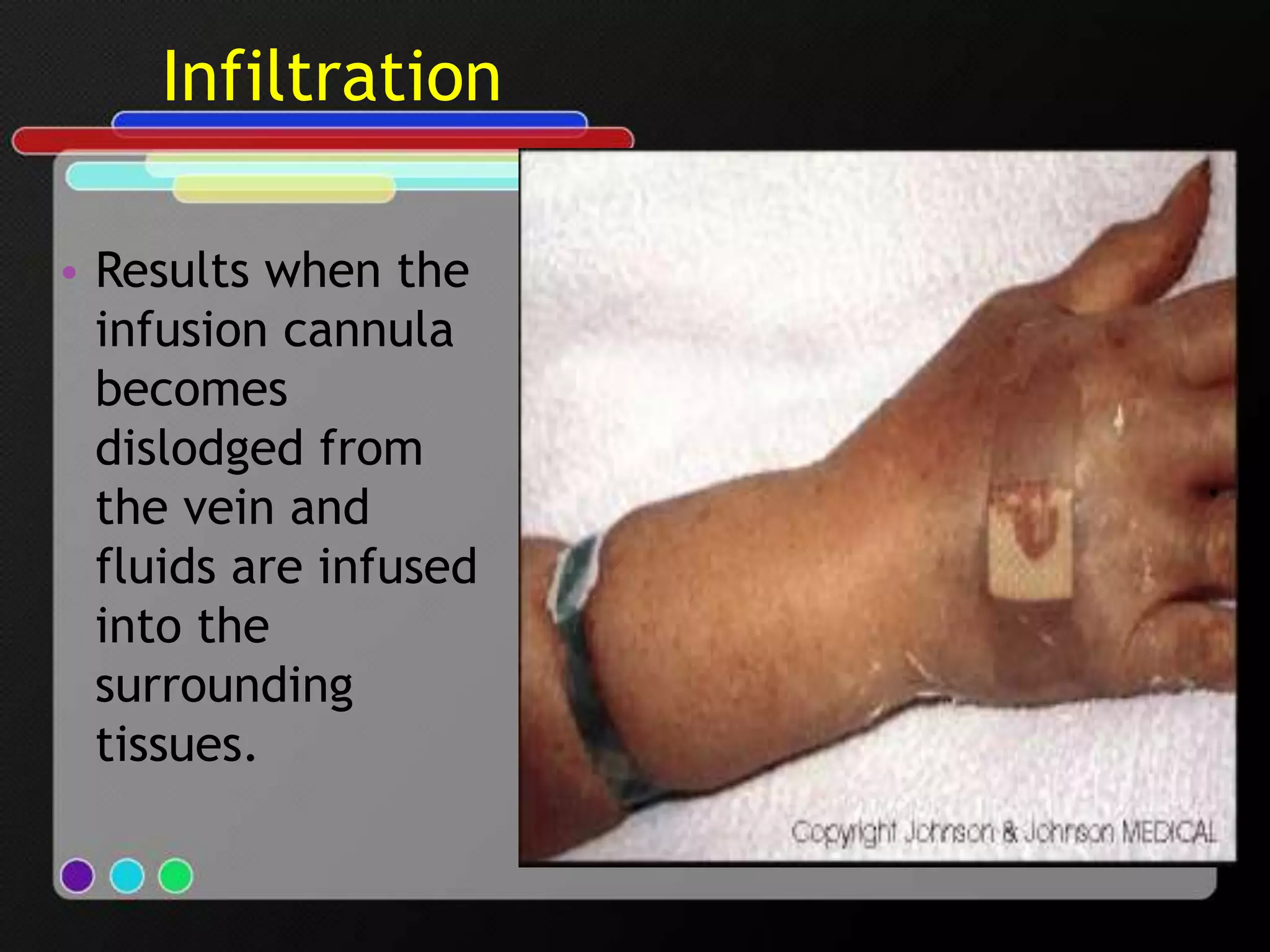 Infiltration

• Results when the infusion cannula becomes dislodged from the vein and fluids are infused into the surrounding tissues.

Copyright Johnson & Johnson MEDICAL